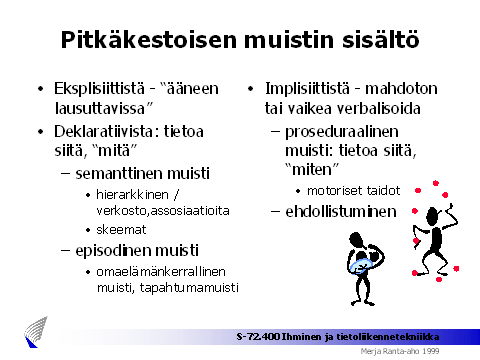 Pitkäkestoisen muistin sisältö

• Eksplisiittistä - “ääneen lausuttavissa”
• Deklaratiivista: tietoa siitä, “mitä”
– semanttinen muisti
• hierarkkinen / verkosto,assosiaatioita
• skeemat
– episodinen muisti
• omaelämänkerrallinen muisti, tapahtumamuisti

• Implisiittistä - mahdoton tai vaikea verbalisoida
– proseduraalinen muisti: tietoa siitä, “miten”
• motoriset taidot
– ehdollistuminen

S-72.400 Ihminen ja tietoliikennetekniikka
Merja Ranta-aho 1999